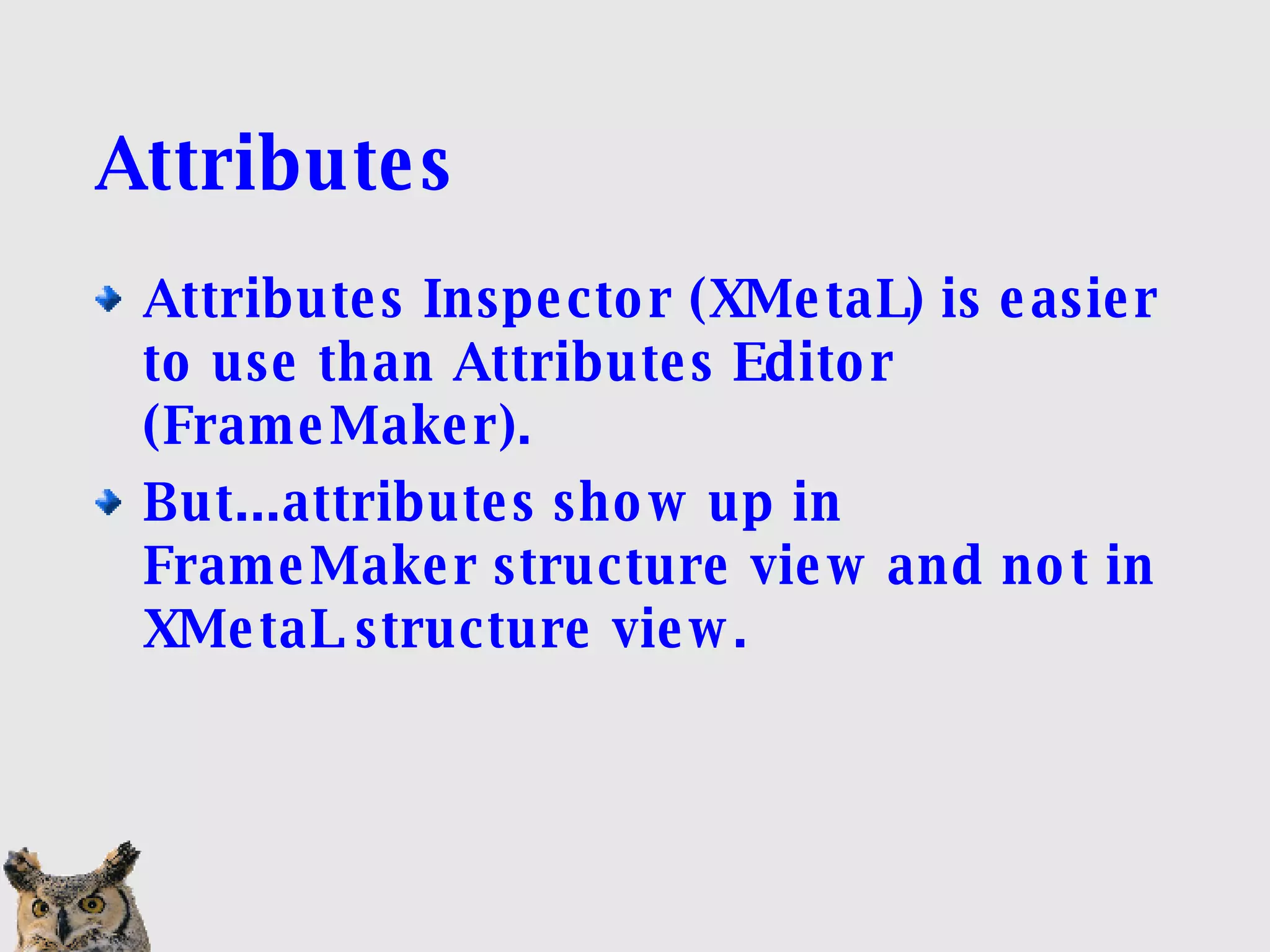 Attributes

Attributes Inspector (XMetaL) is easier to use than Attributes Editor (FrameMaker).

But...attributes show up in FrameMaker structure view and not in XMetaL structure view.